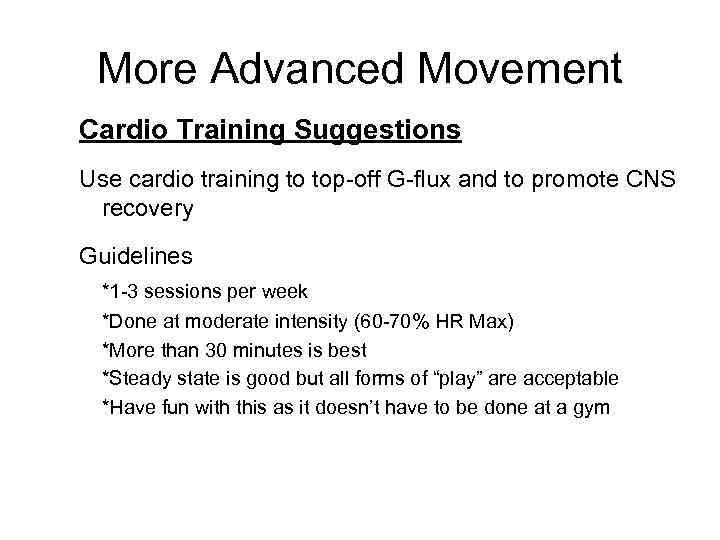 More Advanced Movement

Cardio Training Suggestions

Use cardio training to top-off G-flux and to promote CNS recovery

Guidelines

*1-3 sessions per week
*Done at moderate intensity (60-70% HR Max)
*More than 30 minutes is best
*Steady state is good but all forms of “play” are acceptable
*Have fun with this as it doesn’t have to be done at a gym